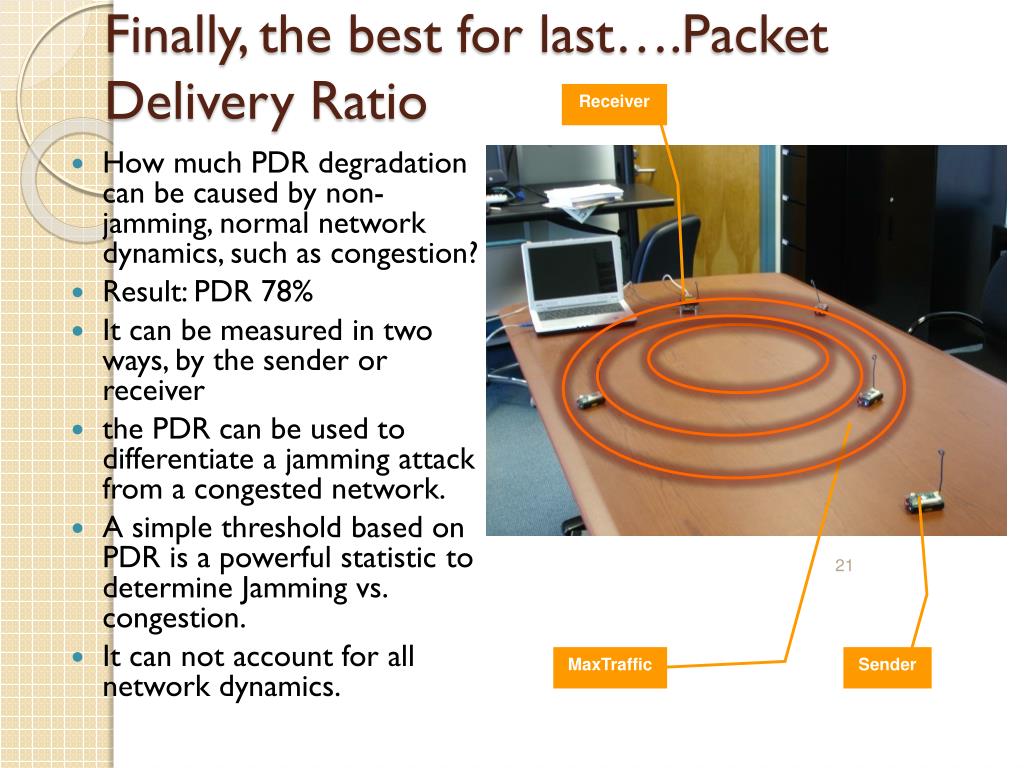 Finally, the best for last….Packet Delivery Ratio

Receiver

- How much PDR degradation can be caused by non-jamming, normal network dynamics, such as congestion?
- Result: PDR 78%
- It can be measured in two ways, by the sender or receiver
- the PDR can be used to differentiate a jamming attack from a congested network.
- A simple threshold based on PDR is a powerful statistic to determine Jamming vs. congestion.
- It can not account for all network dynamics.

21

MaxTraffic

Sender